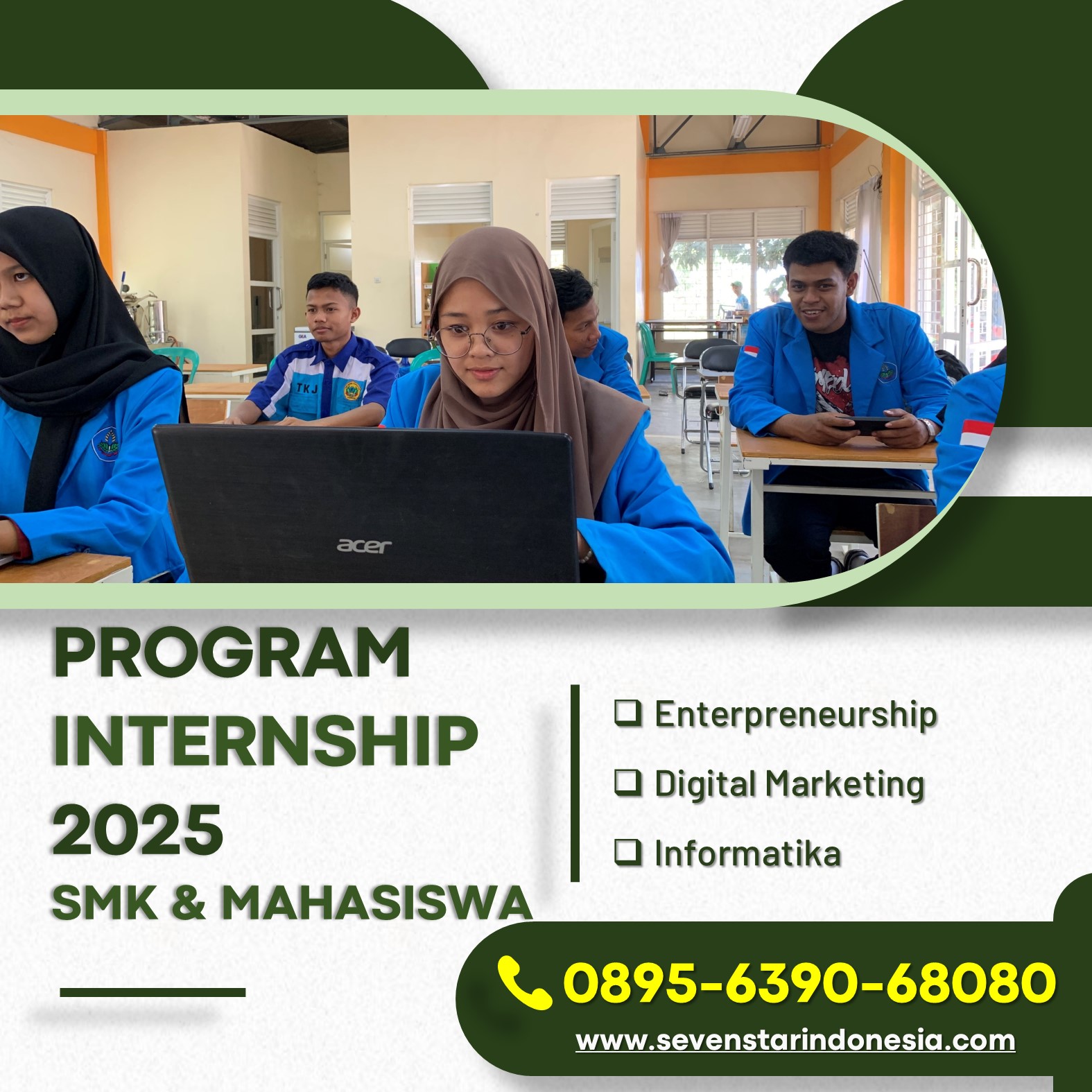 TKJ

acer

PROGRAM INTERNSHIP 2025

SMK & MAHASISWA

❑ Enterpreneurship

❑ Digital Marketing

❑ Informatika

0895-6390-68080

www.sevenstarindonesia.com